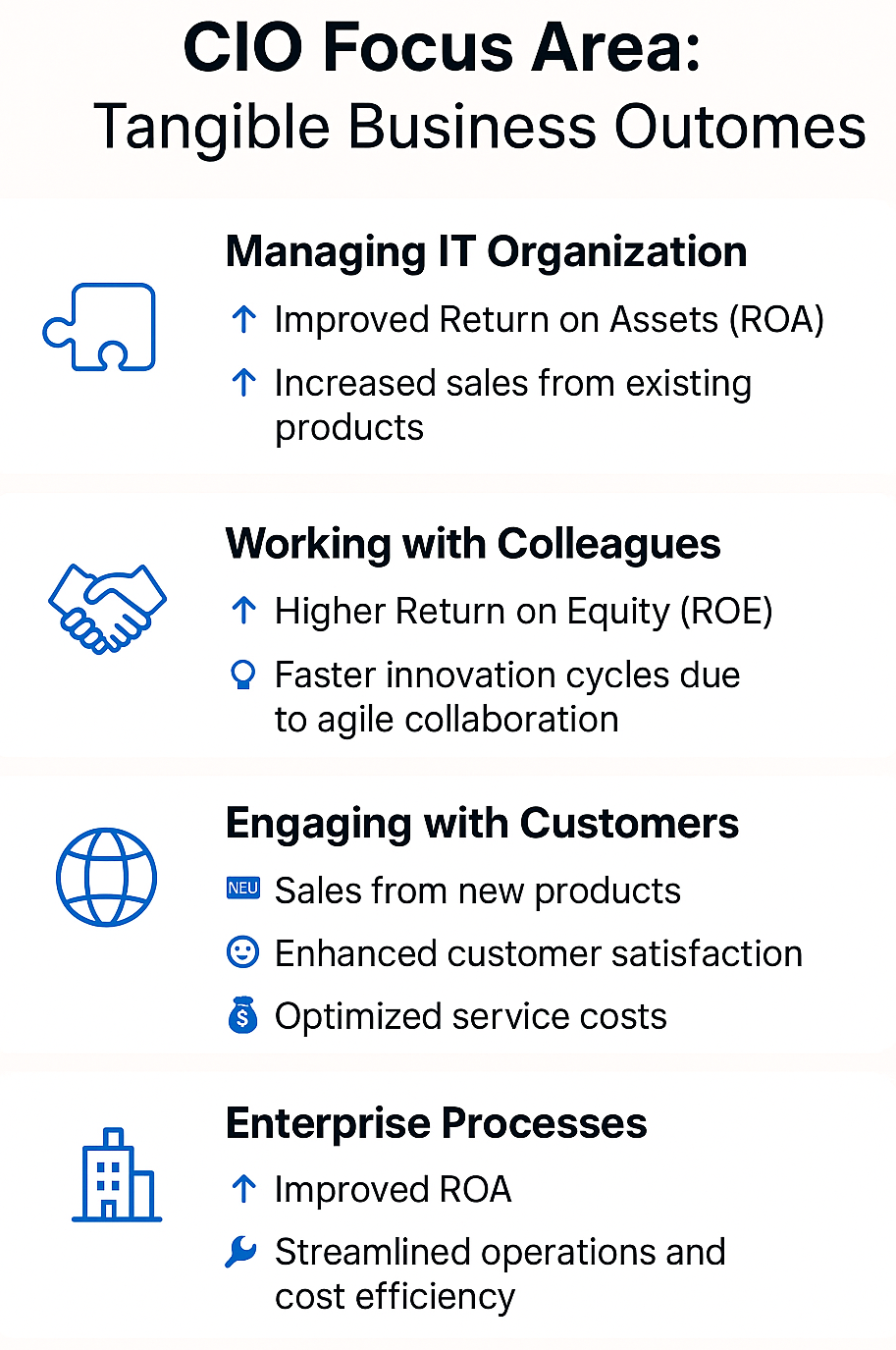 CIO Focus Area:
Tangible Business Outomes

Managing IT Organization

↑ Improved Return on Assets (ROA)

↑ Increased sales from existing products

Working with Colleagues

↑ Higher Return on Equity (ROE)

Faster innovation cycles due to agile collaboration

Engaging with Customers

NEU Sales from new products

Enhanced customer satisfaction

$ Optimized service costs

Enterprise Processes

↑ Improved ROA

Streamlined operations and cost efficiency